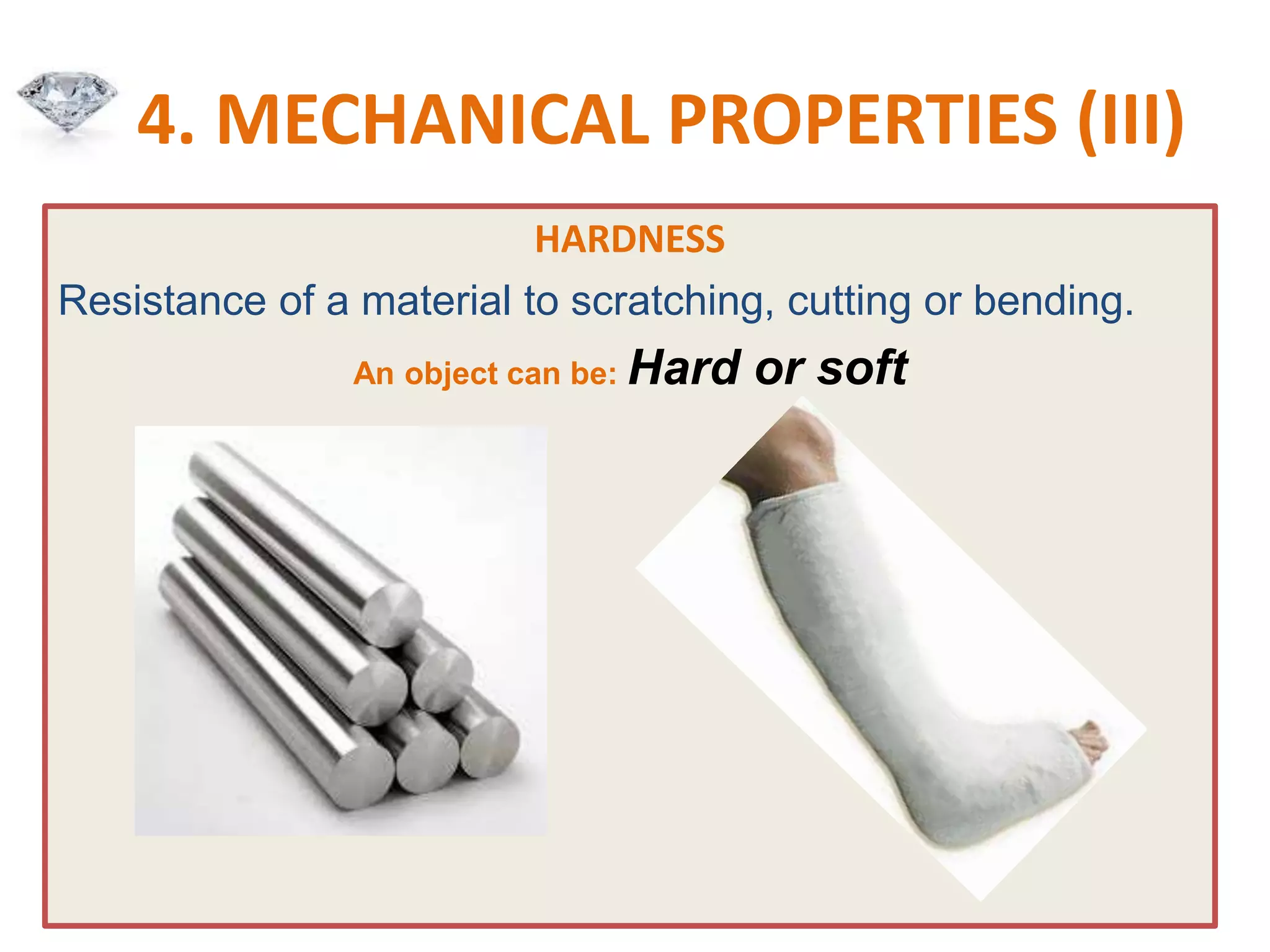 4. MECHANICAL PROPERTIES (III)

HARDNESS

Resistance of a material to scratching, cutting or bending.

An object can be: Hard or soft